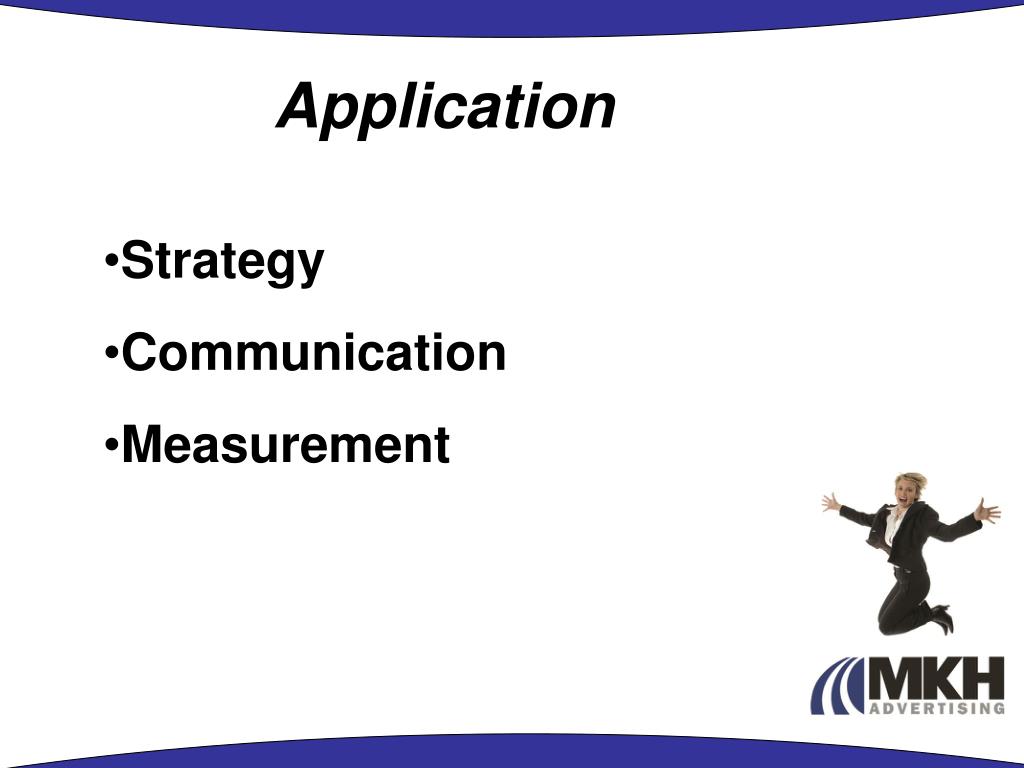 Application

•Strategy

•Communication

•Measurement

MKH
ADVERTISING